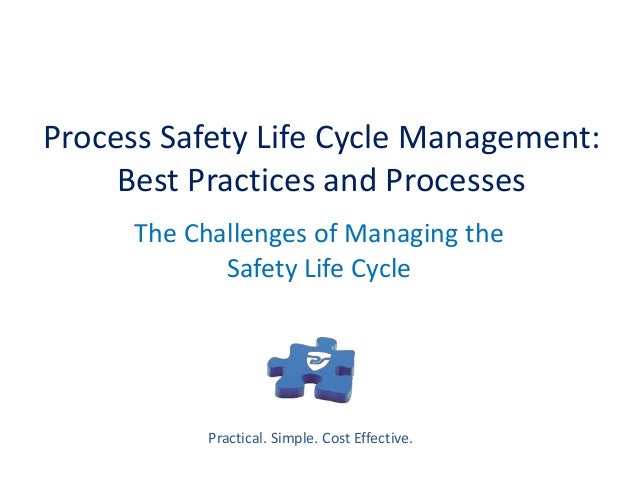 Process Safety Life Cycle Management: Best Practices and Processes

The Challenges of Managing the Safety Life Cycle

Practical. Simple. Cost Effective.